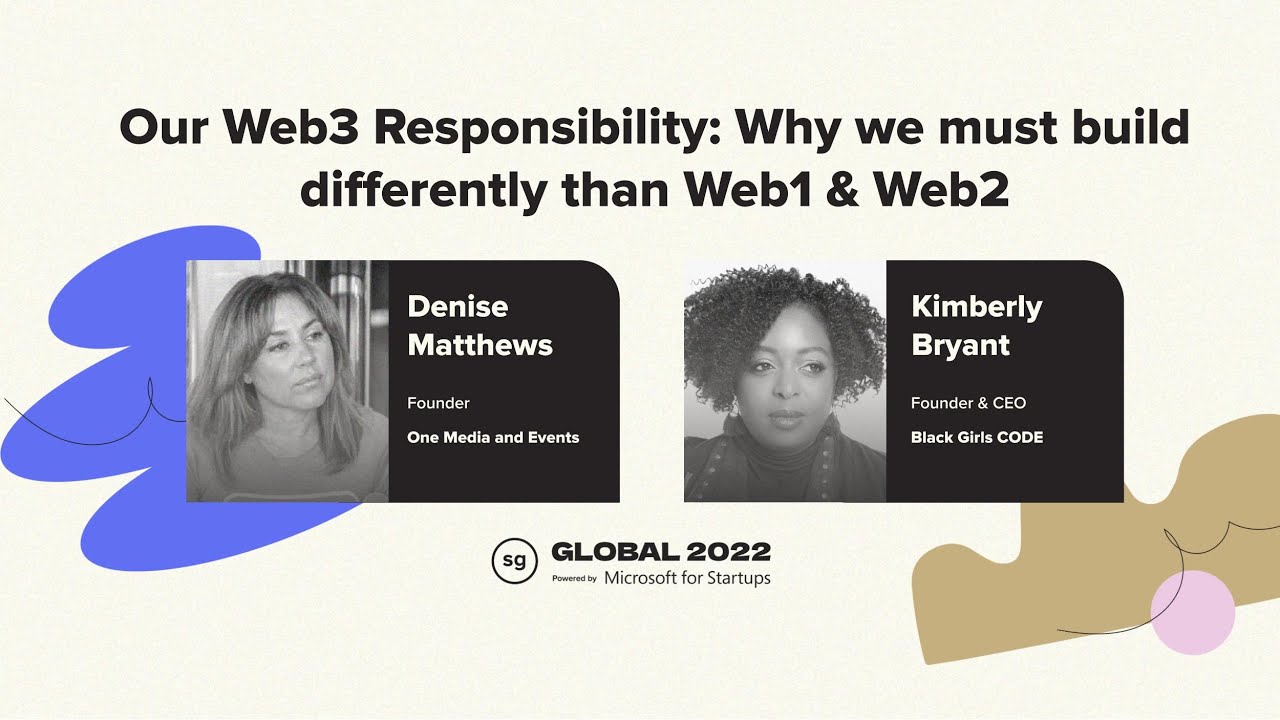 Our Web3 Responsibility: Why we must build differently than Web1 & Web2

Denise Matthews

Founder

One Media and Events

Kimberly Bryant

Founder & CEO

Black Girls CODE

sg GLOBAL 2022
Powered by Microsoft for Startups